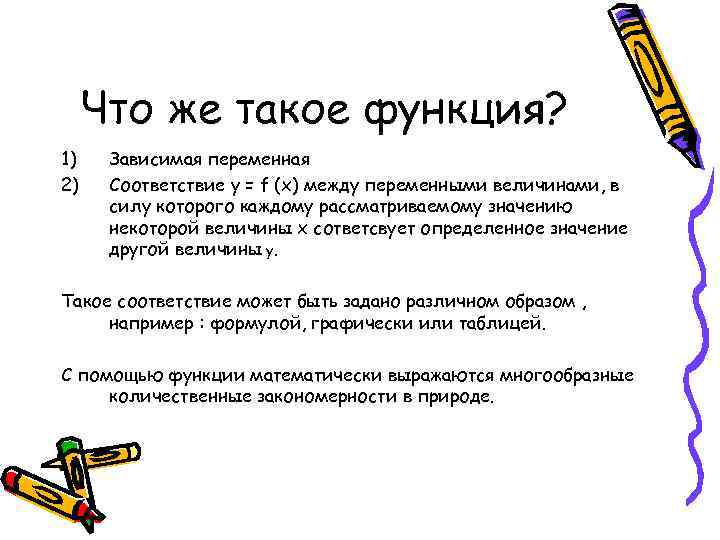 Что же такое функция?

1) Зависимая переменная

2) Соответствие $y = f(x)$ между переменными величинами, в силу которого каждому рассматриваемому значению некоторой величины $x$ сответсвует определенное значение другой величины $y$.

Такое соответствие может быть задано различном образом , например : формулой, графически или таблицей.

С помощью функции математически выражаются многообразные количественные закономерности в природе.